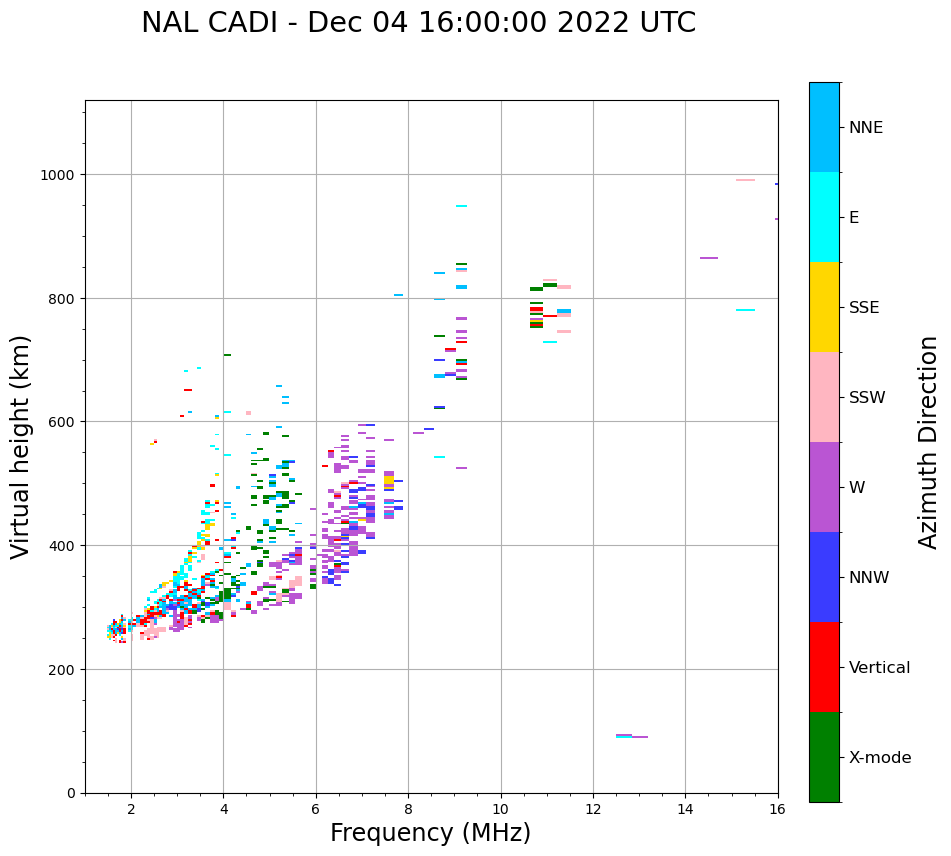 NAL CADI - Dec 04 16:00:00 2022 UTC

Virtual height (km)

1000
800
600
400
200
0

2
4
6
8
10
12
14
16

Frequency (MHz)

NNE
E
SSE
SSW
W
NNW
Vertical
X-mode

Azimuth Direction